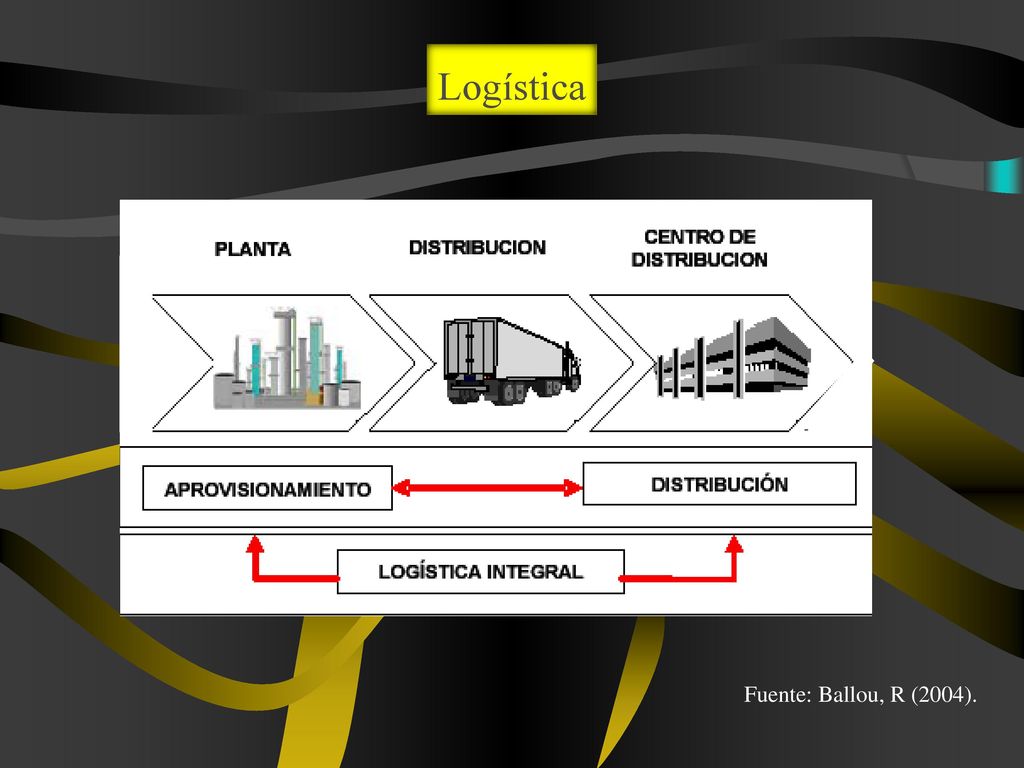 Logística

PLANTA

DISTRIBUCION

CENTRO DE DISTRIBUCION

APROVISIONAMIENTO

DISTRIBUCIÓN

LOGÍSTICA INTEGRAL

Fuente: Ballou, R (2004).